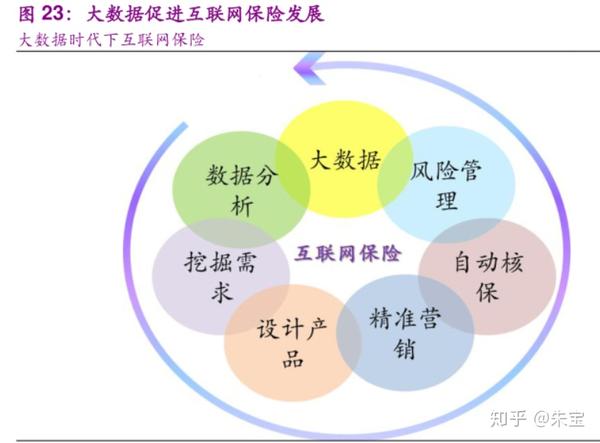 图 23：大数据促进互联网保险发展
大数据时代下互联网保险

大数据

风险管理

自动核保

精准营销

设计产品

挖掘需求

数据分析

互联网保险

知乎 @朱宝